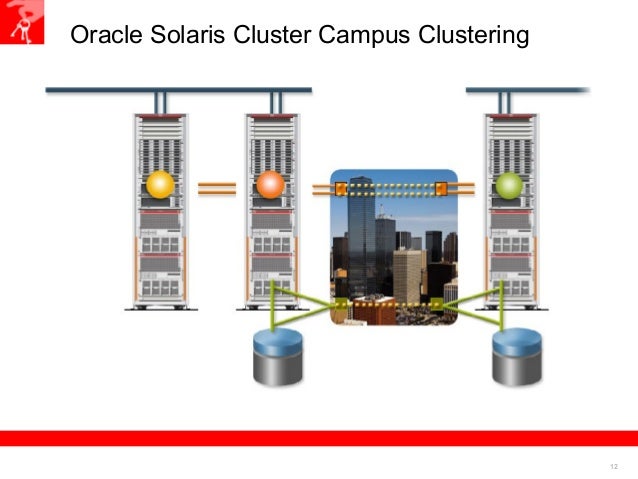 Oracle Solaris Cluster Campus Clustering

12